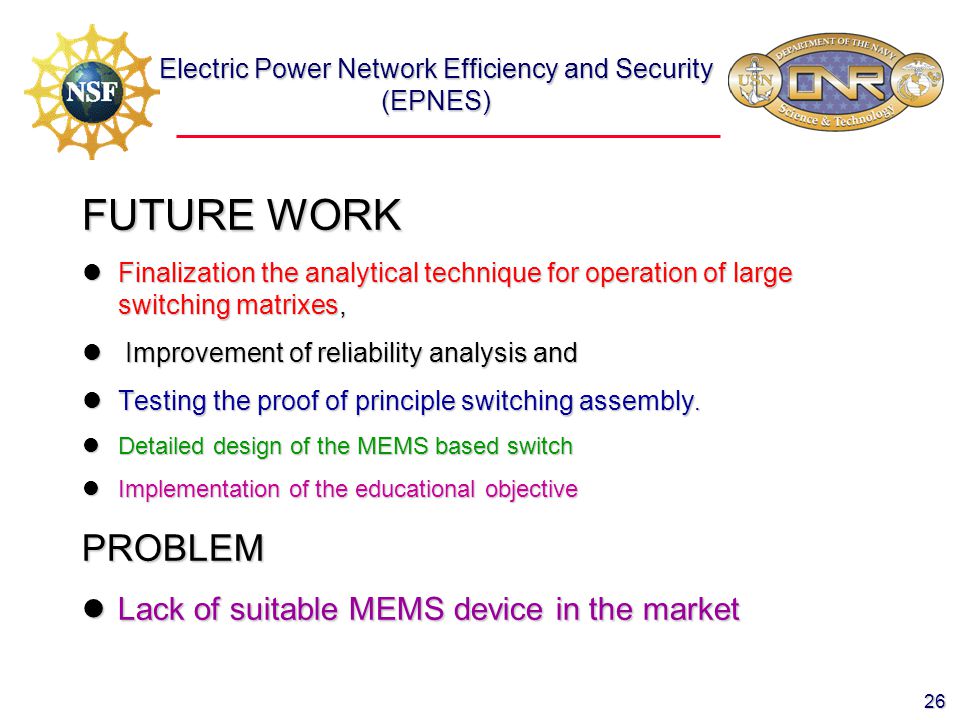 NSF

Electric Power Network Efficiency and Security (EPNES)

DEPARTMENT OF THE NAVY
USN
ONR
Science & Technology

FUTURE WORK

- Finalization the analytical technique for operation of large switching matrixes,
- Improvement of reliability analysis and
- Testing the proof of principle switching assembly.
- Detailed design of the MEMS based switch
- Implementation of the educational objective

PROBLEM

- Lack of suitable MEMS device in the market

26